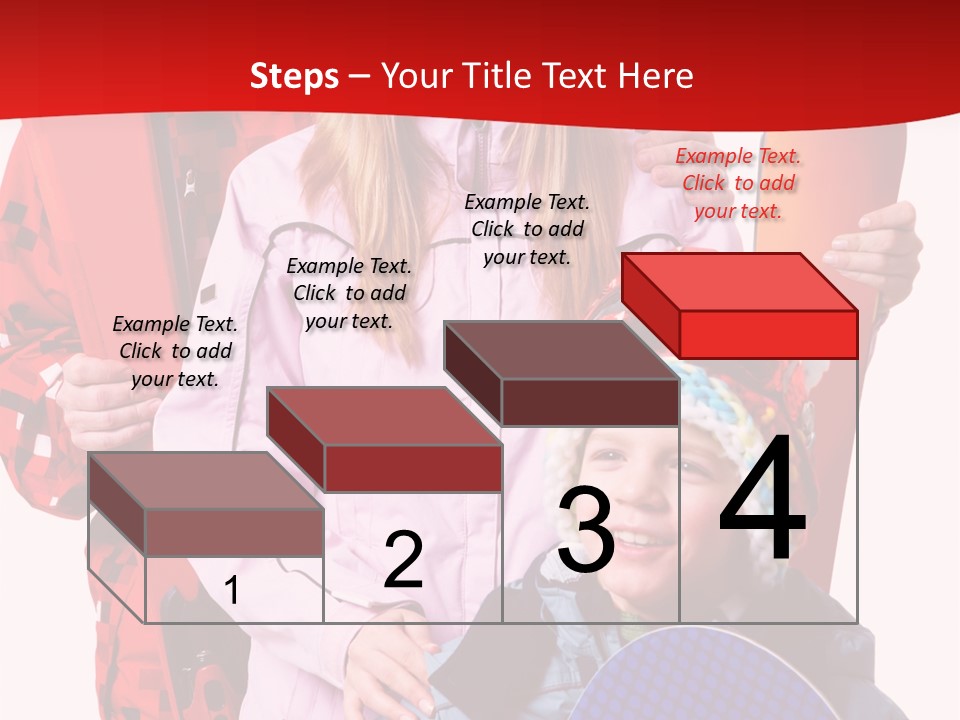 Steps – Your Title Text Here

Example Text. Click to add your text.

Example Text. Click to add your text.

Example Text. Click to add your text.

Example Text. Click to add your text.

1

2

3

4